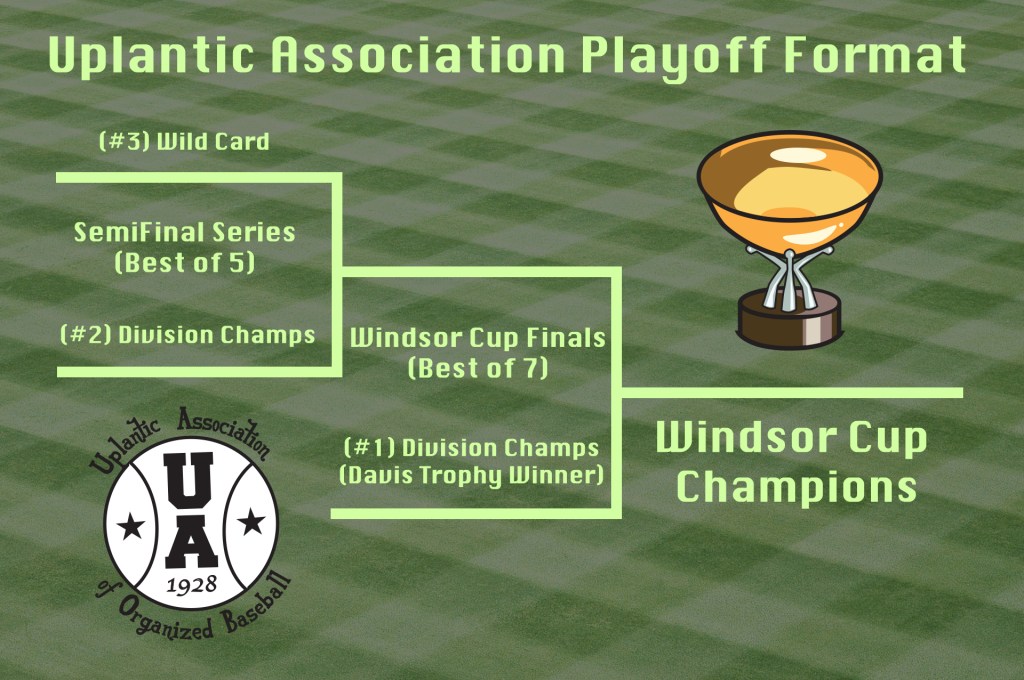 Uplantic Association Playoff Format

(#3) Wild Card

SemiFinal Series
(Best of 5)

(#2) Division Champs

Windsor Cup Finals
(Best of 7)

(#1) Division Champs
(Davis Trophy Winner)

Windsor Cup
Champions

Uplantic Association
U
A
1928
of Organized Baseball